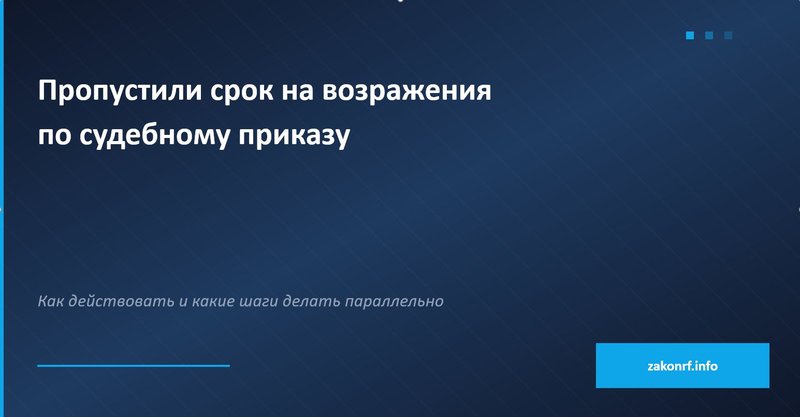 Пропустили срок на возражения по судебному приказу

Как действовать и какие шаги делать параллельно

zakonrf.info